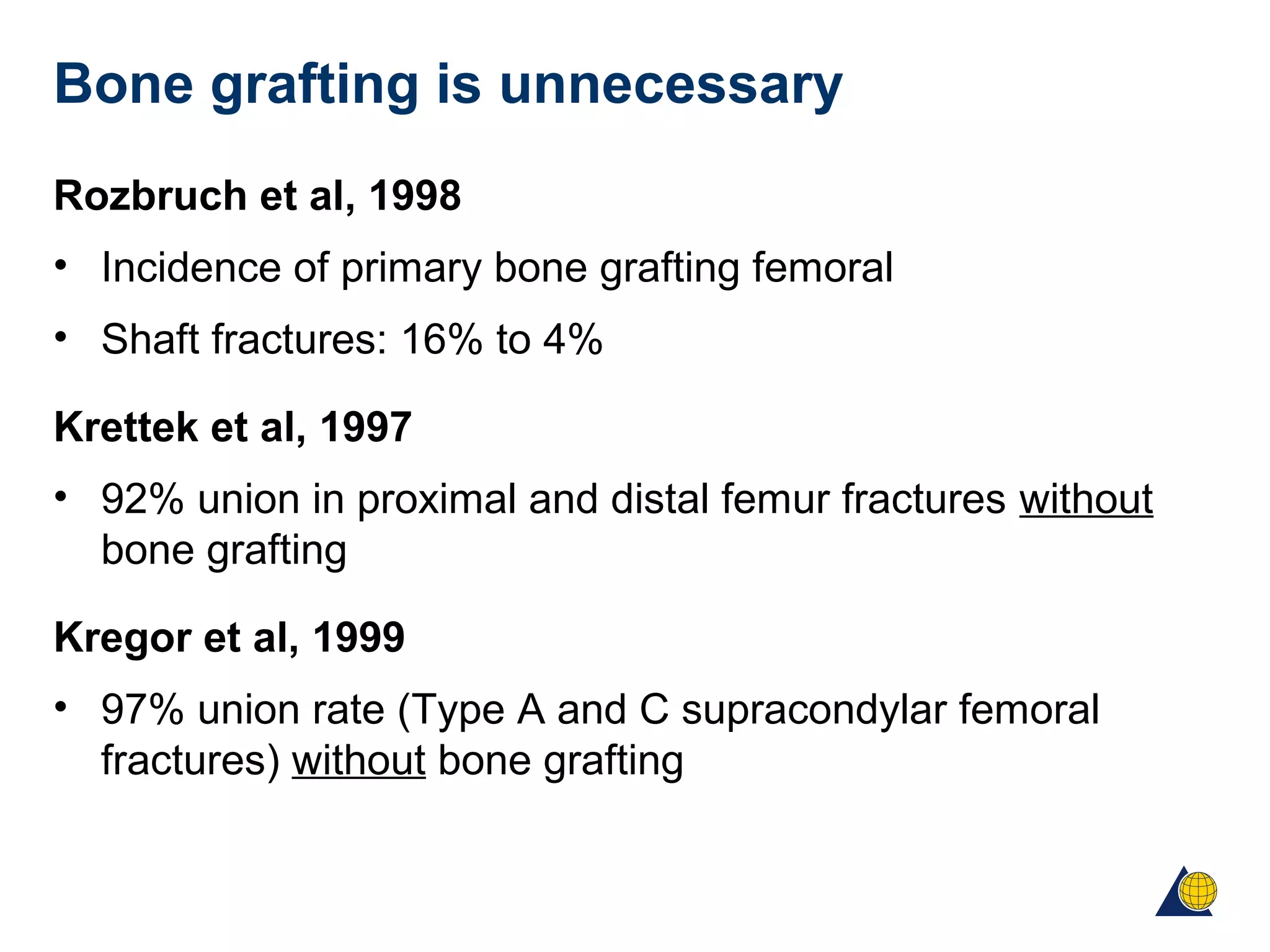 Bone grafting is unnecessary

Rozbruch et al, 1998

• Incidence of primary bone grafting femoral

• Shaft fractures: 16% to 4%

Krettek et al, 1997

• 92% union in proximal and distal femur fractures without bone grafting

Kregor et al, 1999

• 97% union rate (Type A and C supracondylar femoral fractures) without bone grafting